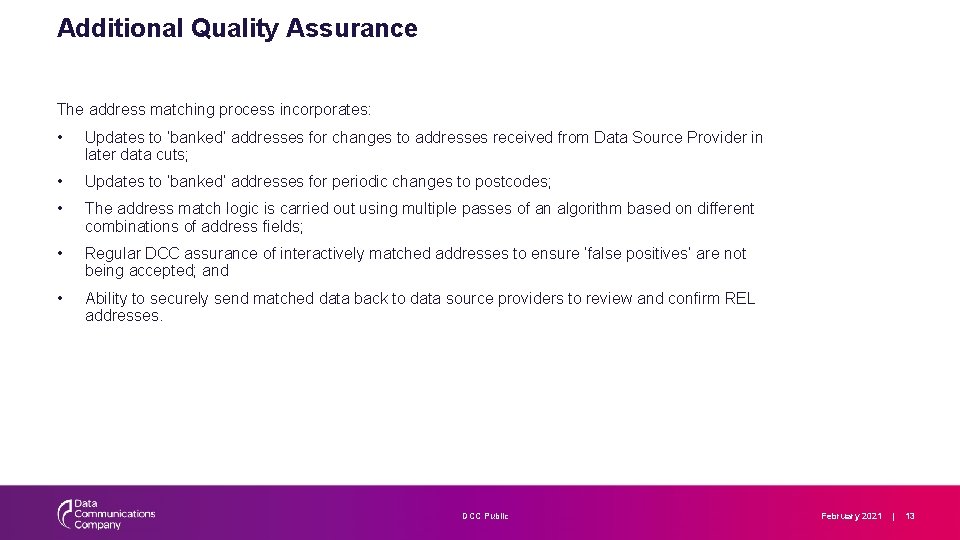 Additional Quality Assurance

The address matching process incorporates:

• Updates to 'banked' addresses for changes to addresses received from Data Source Provider in later data cuts;

• Updates to 'banked' addresses for periodic changes to postcodes;

• The address match logic is carried out using multiple passes of an algorithm based on different combinations of address fields;

• Regular DCC assurance of interactively matched addresses to ensure 'false positives' are not being accepted; and

• Ability to securely send matched data back to data source providers to review and confirm REL addresses.

Data Communications Company

DCC Public

February 2021 | 13